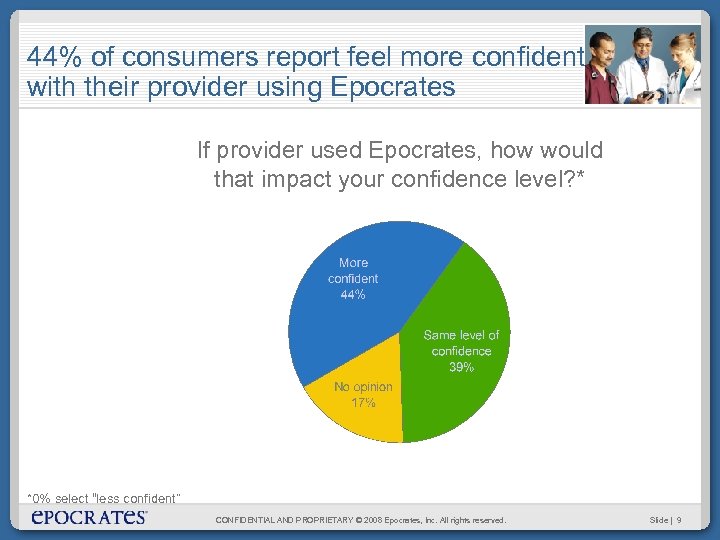 44% of consumers report feel more confident with their provider using Epocrates

If provider used Epocrates, how would that impact your confidence level?*

More confident 44%

Same level of confidence 39%

No opinion 17%

*0% select "less confident"

epocrates

CONFIDENTIAL AND PROPRIETARY © 2008 Epocrates, Inc. All rights reserved.

Slide | 9